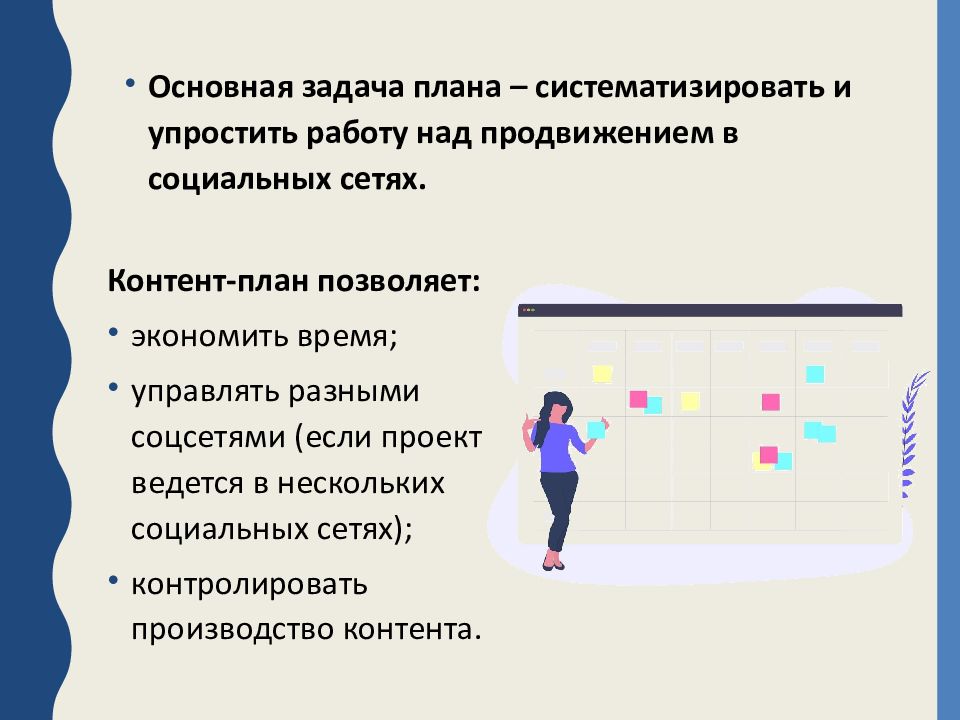 • Основная задача плана – систематизировать и упростить работу над продвижением в социальных сетях.

Контент-план позволяет:

• экономить время;

• управлять разными соцсетями (если проект ведется в нескольких социальных сетях);

• контролировать производство контента.